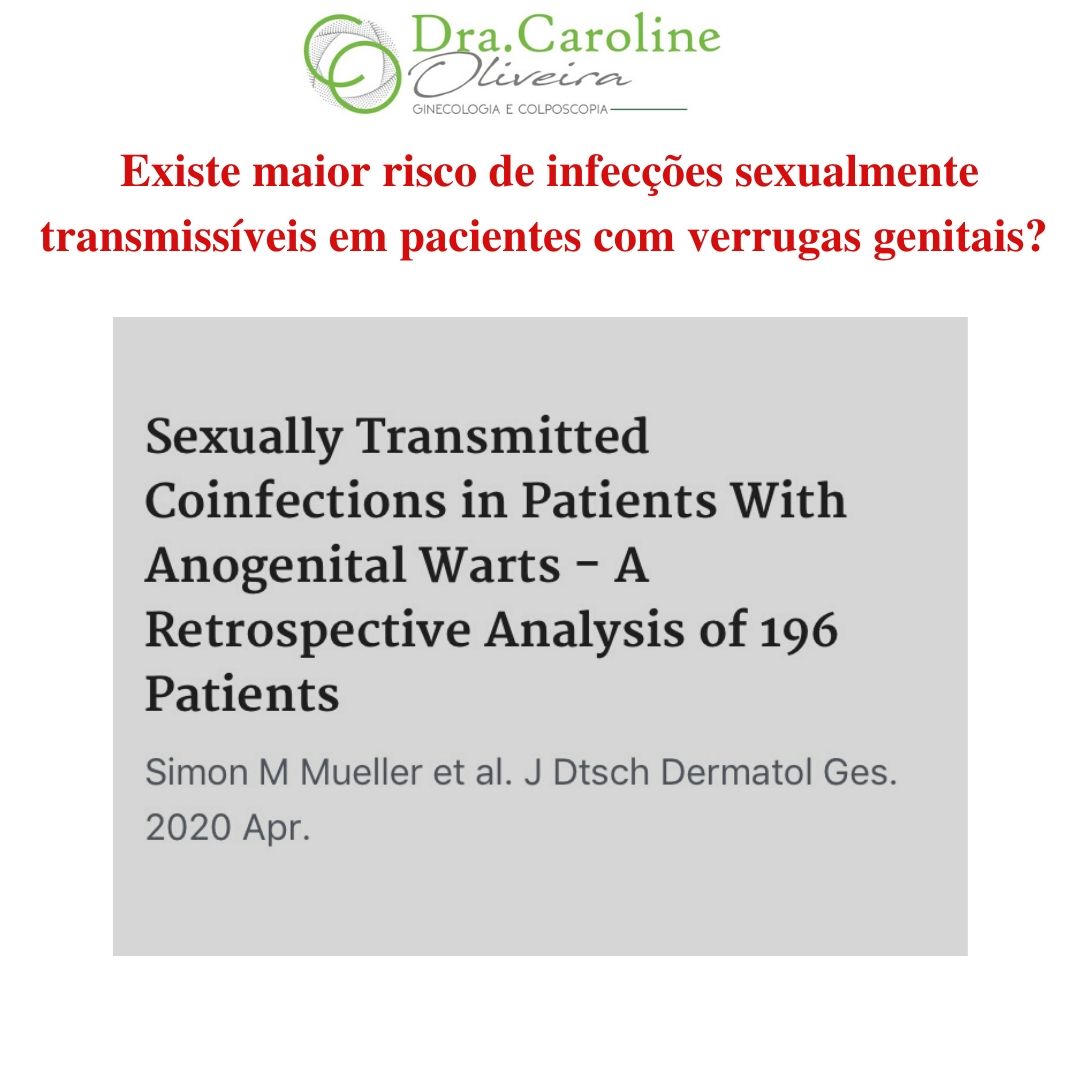 Dra.Caroline
Oliveira
GINECOLOGIA E COLPOSCOPIA

Existe maior risco de infecções sexualmente transmissíveis em pacientes com verrugas genitais?

Sexually Transmitted Coinfections in Patients With Anogenital Warts - A Retrospective Analysis of 196 Patients

Simon M Mueller et al. J Dtsch Dermatol Ges. 2020 Apr.